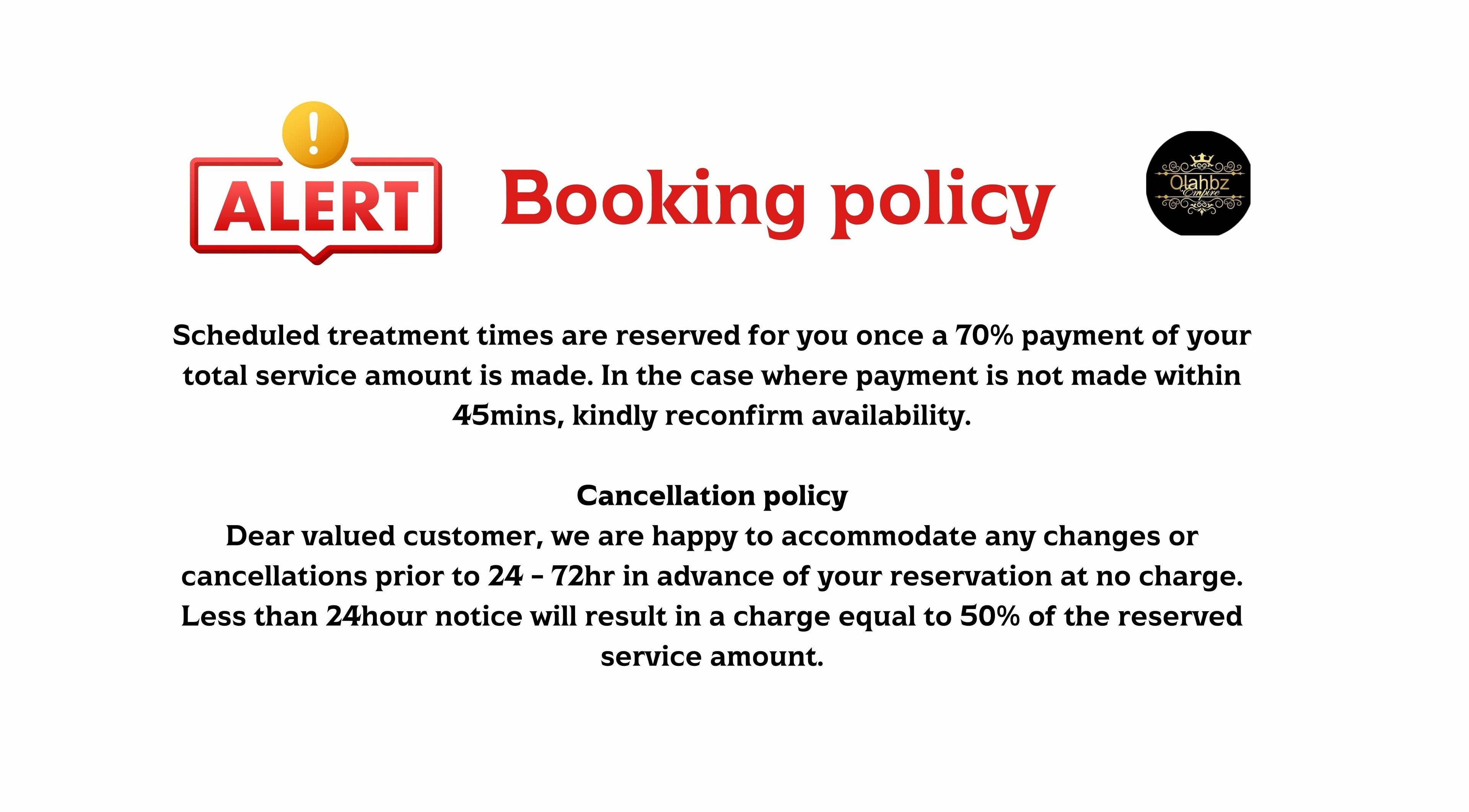 !

ALERT

Booking policy

Olahbz Empire

Scheduled treatment times are reserved for you once a 70% payment of your total service amount is made. In the case where payment is not made within 45mins, kindly reconfirm availability.

Cancellation policy
Dear valued customer, we are happy to accommodate any changes or cancellations prior to 24 - 72hr in advance of your reservation at no charge. Less than 24hour notice will result in a charge equal to 50% of the reserved service amount.